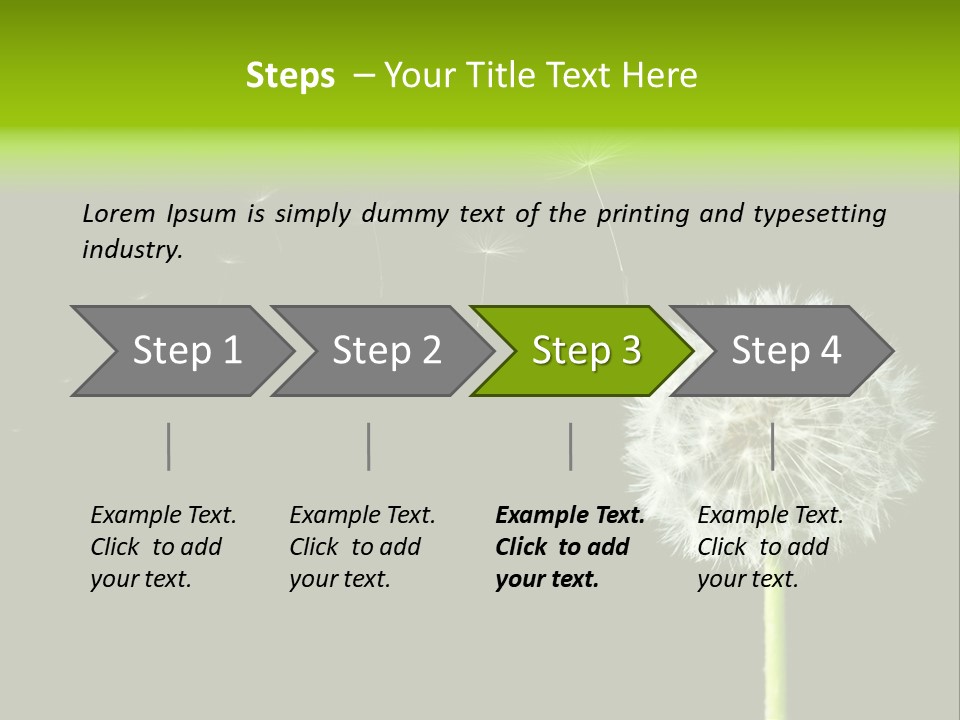 Steps – Your Title Text Here

Lorem Ipsum is simply dummy text of the printing and typesetting industry.

Step 1

Step 2

Step 3

Step 4

Example Text. Click to add your text.

Example Text. Click to add your text.

Example Text. Click to add your text.

Example Text. Click to add your text.